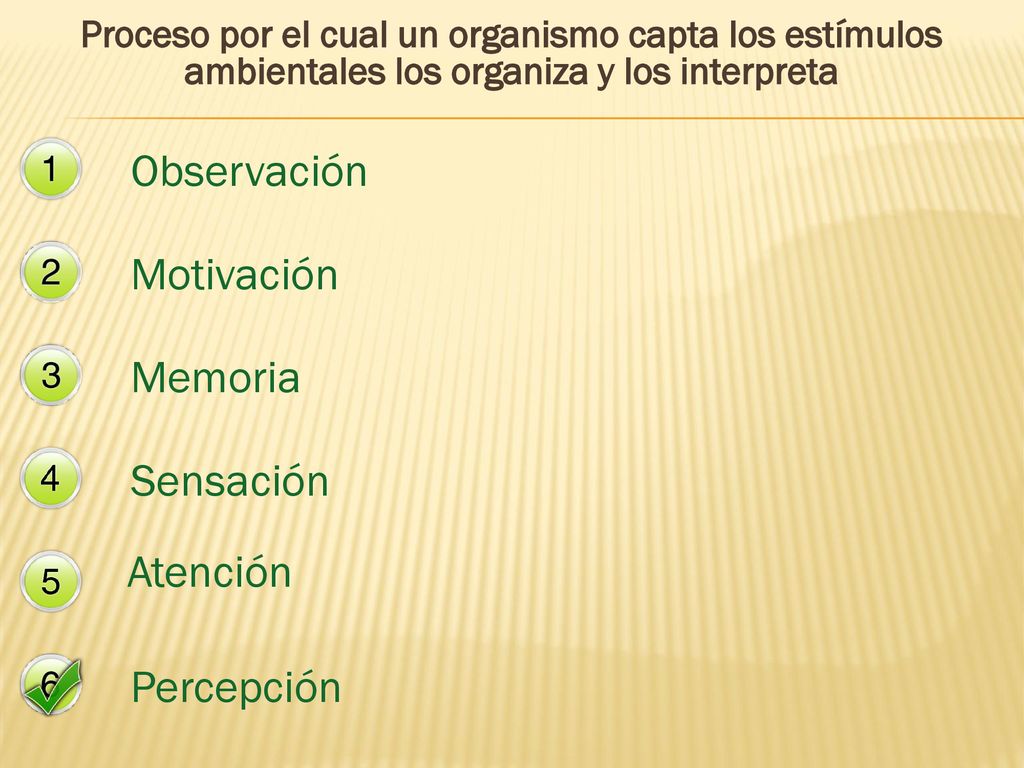 Proceso por el cual un organismo capta los estímulos ambientales los organiza y los interpreta

1 Observación

2 Motivación

3 Memoria

4 Sensación

5 Atención

6 Percepción